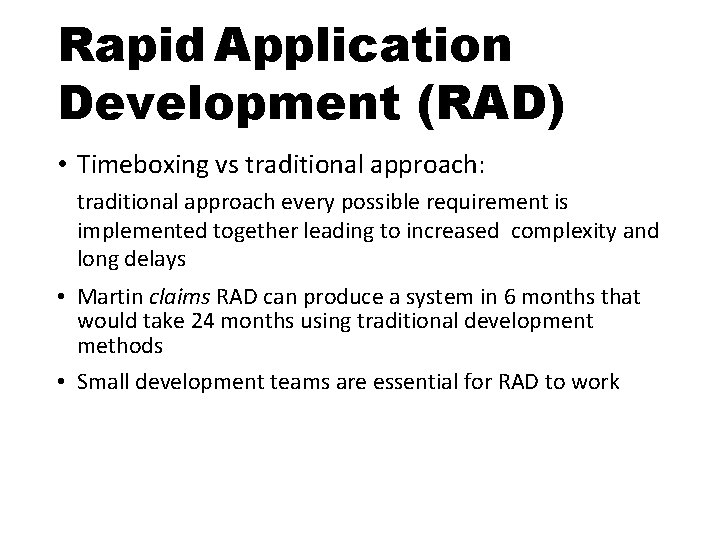 Rapid Application Development (RAD)

• Timeboxing vs traditional approach:

traditional approach every possible requirement is implemented together leading to increased complexity and long delays

• Martin claims RAD can produce a system in 6 months that would take 24 months using traditional development methods

• Small development teams are essential for RAD to work